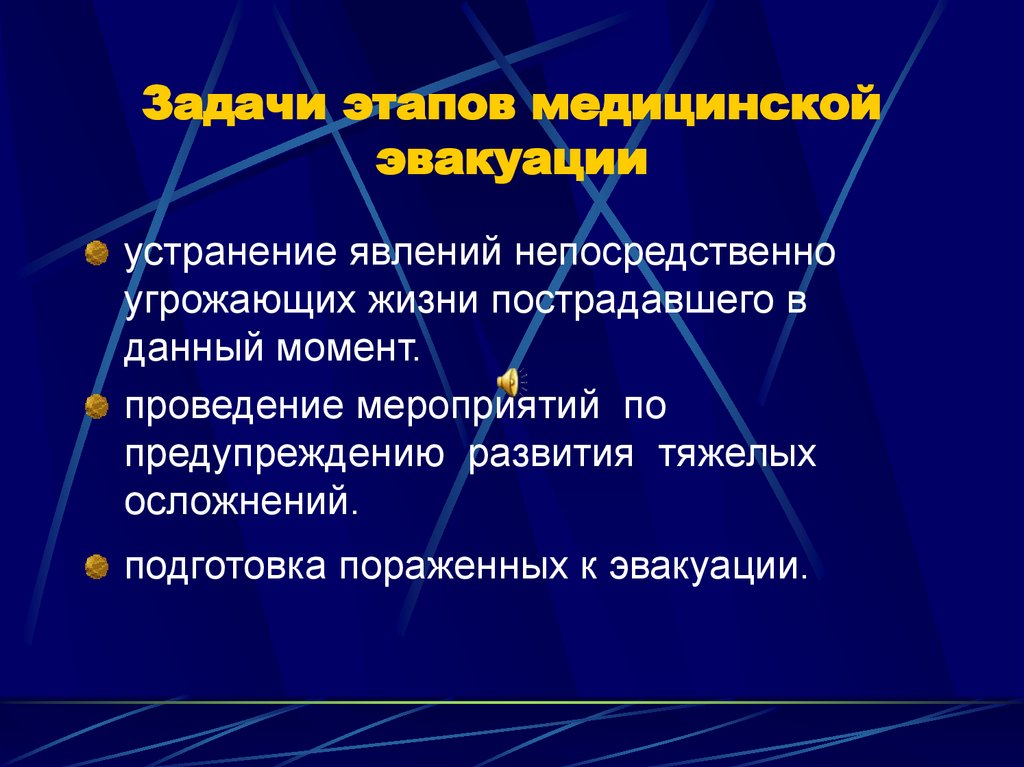 Задачи этапов медицинской эвакуации

устранение явлений непосредственно угрожающих жизни пострадавшего в данный момент.

проведение мероприятий по предупреждению развития тяжелых осложнений.

подготовка пораженных к эвакуации.